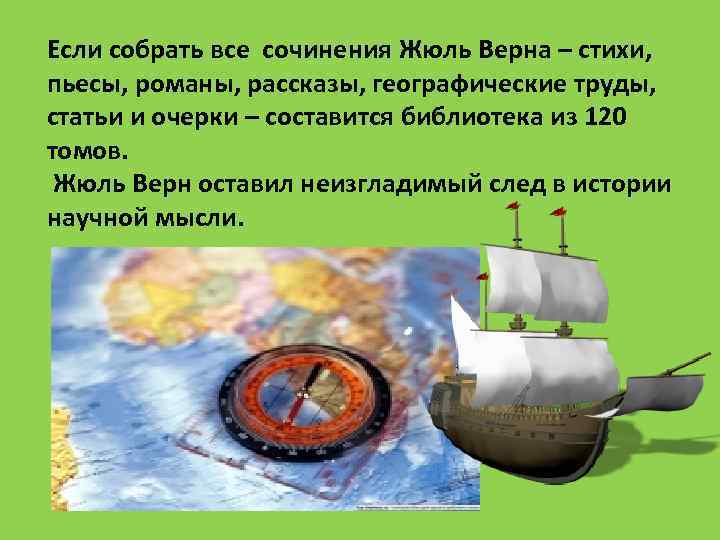 Если собрать все сочинения Жюль Верна – стихи, пьесы, романы, рассказы, географические труды, статьи и очерки – составится библиотека из 120 томов.

Жюль Верн оставил неизгладимый след в истории научной мысли.